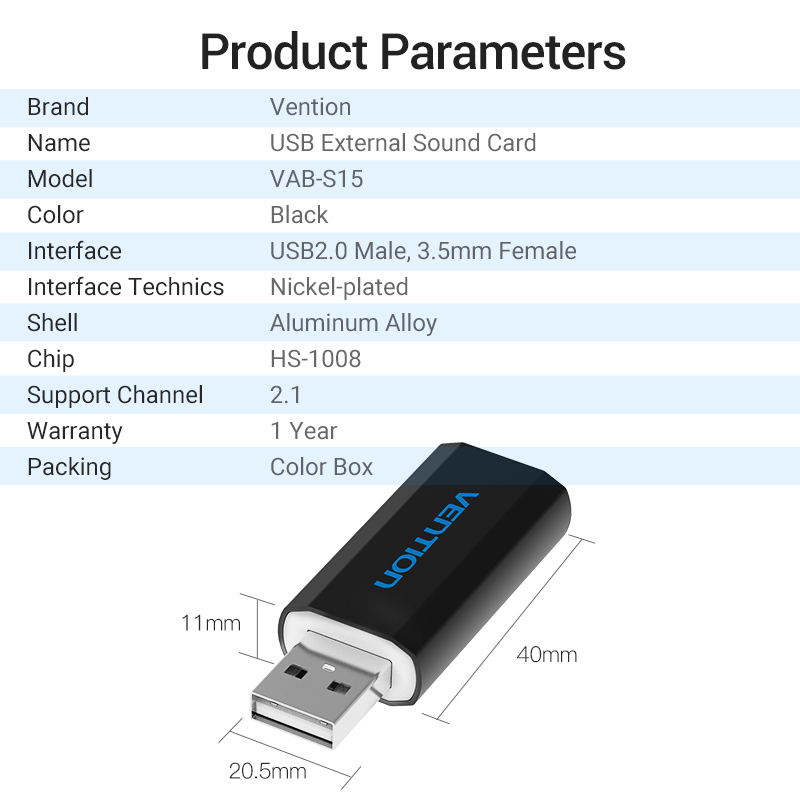 Product Parameters

| Brand | Vention |
|---|---|
| Name | USB External Sound Card |
| Model | VAB-S15 |
| Color | Black |
| Interface | USB2.0 Male, 3.5mm Female |
| Interface Technics | Nickel-plated |
| Shell | Aluminum Alloy |
| Chip | HS-1008 |
| Support Channel | 2.1 |
| Warranty | 1 Year |
| Packing | Color Box |

VENTION

11mm

40mm

20.5mm